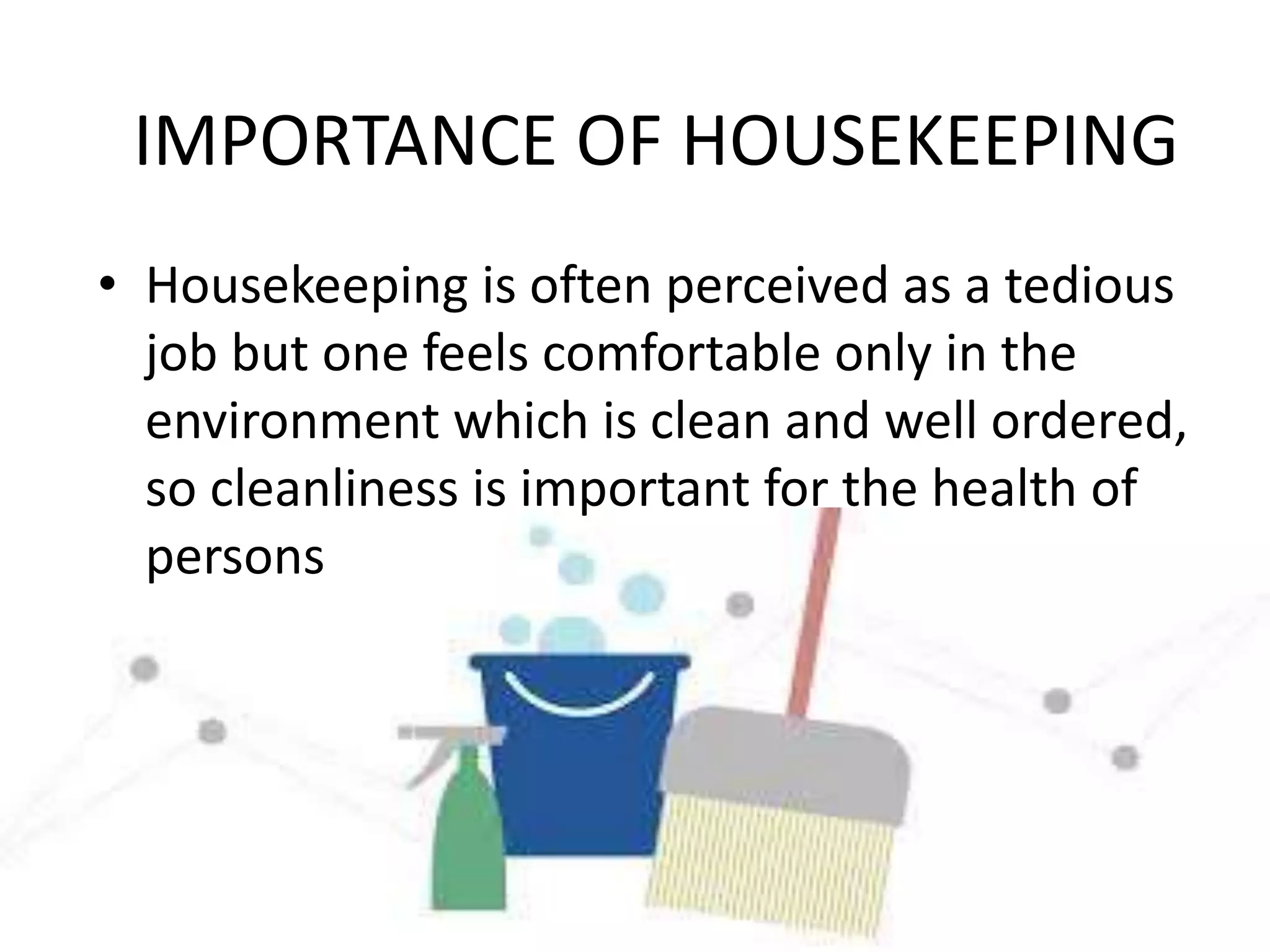 IMPORTANCE OF HOUSEKEEPING

• Housekeeping is often perceived as a tedious job but one feels comfortable only in the environment which is clean and well ordered, so cleanliness is important for the health of persons